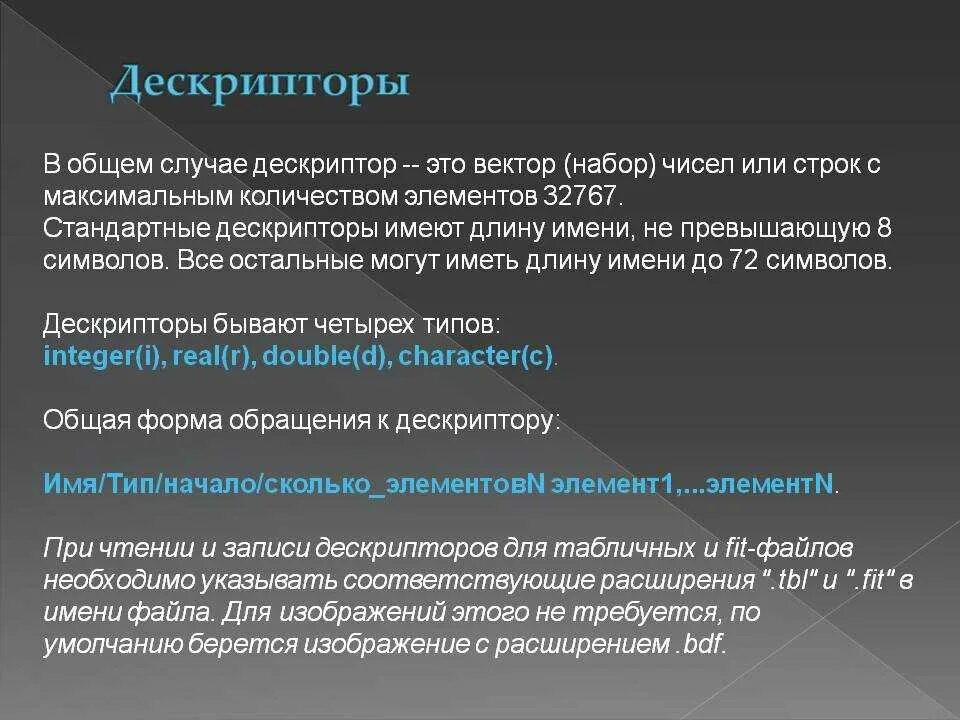 Дескрипторы

В общем случае дескриптор -- это вектор (набор) чисел или строк с максимальным количеством элементов 32767.
Стандартные дескрипторы имеют длину имени, не превышающую 8 символов. Все остальные могут иметь длину имени до 72 символов.

Дескрипторы бывают четырех типов:
integer(i), real(r), double(d), character(c).

Общая форма обращения к дескриптору:

Имя/Тип/начало/сколько_элементовN элемент1,...элементN.

При чтении и записи дескрипторов для табличных и fit-файлов необходимо указывать соответствующие расширения ".tbl" и ".fit" в имени файла. Для изображений этого не требуется, по умолчанию берется изображение с расширением .bdf.